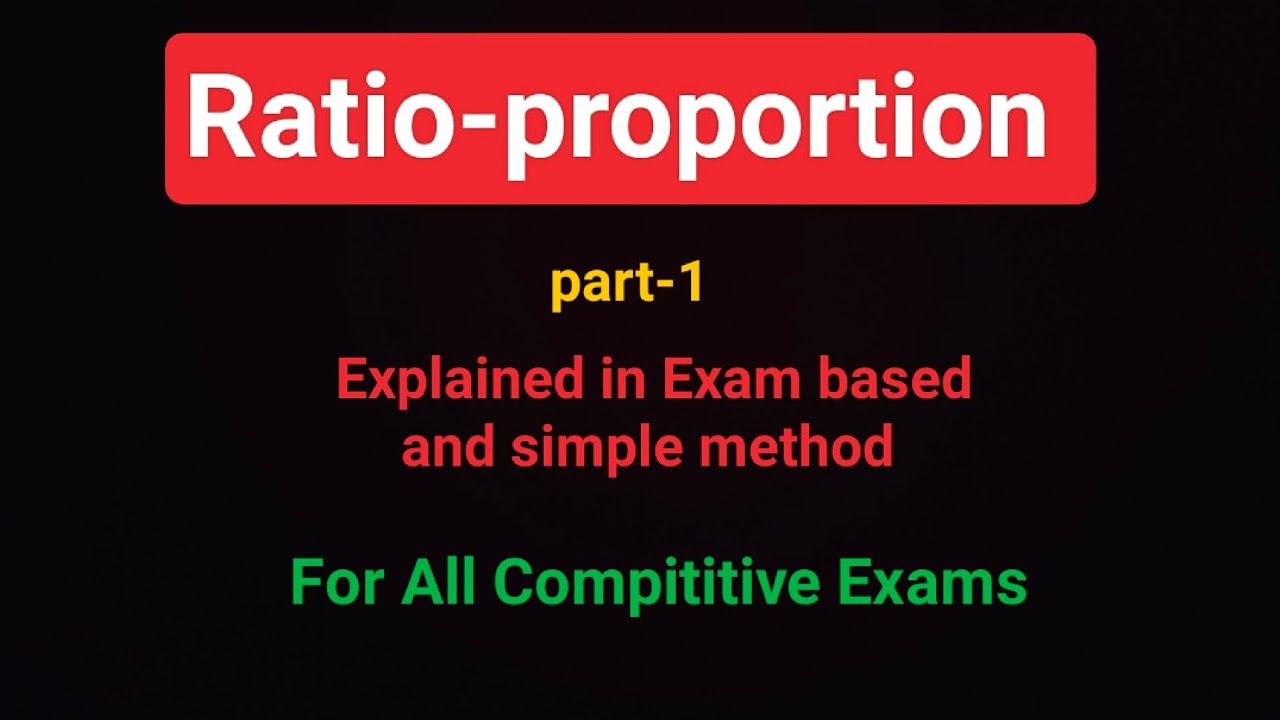 Ratio-proportion

part-1

Explained in Exam based and simple method

For All Compititive Exams